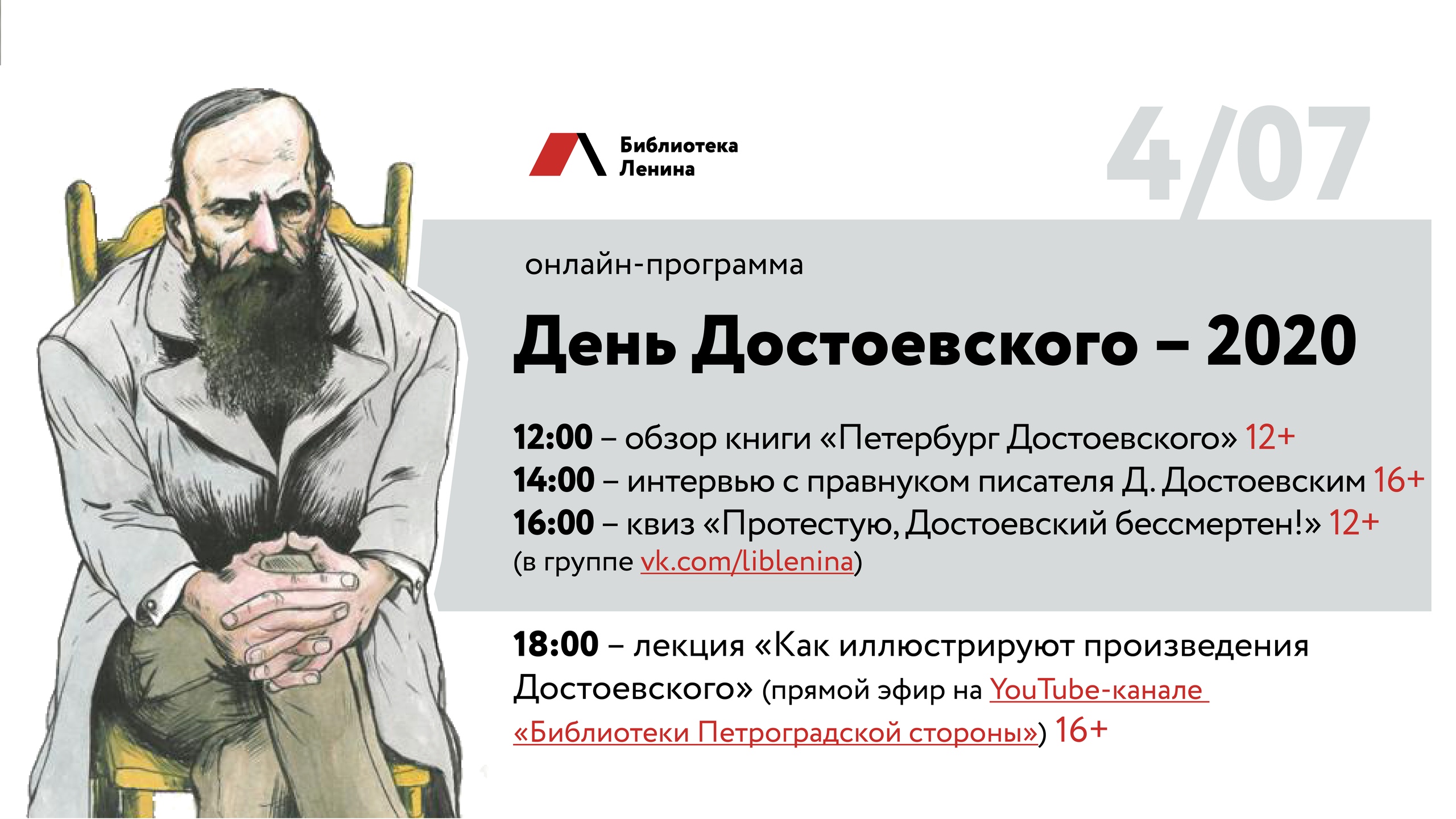 Библиотека
Ленина

4/07

онлайн-программа

День Достоевского – 2020

12:00 – обзор книги «Петербург Достоевского» 12+
14:00 – интервью с правнуком писателя Д. Достоевским 16+
16:00 – квиз «Протестую, Достоевский бессмертен!» 12+
(в группе vk.com/liblenina)

18:00 – лекция «Как иллюстрируют произведения Достоевского» (прямой эфир на YouTube-канале «Библиотеки Петроградской стороны») 16+